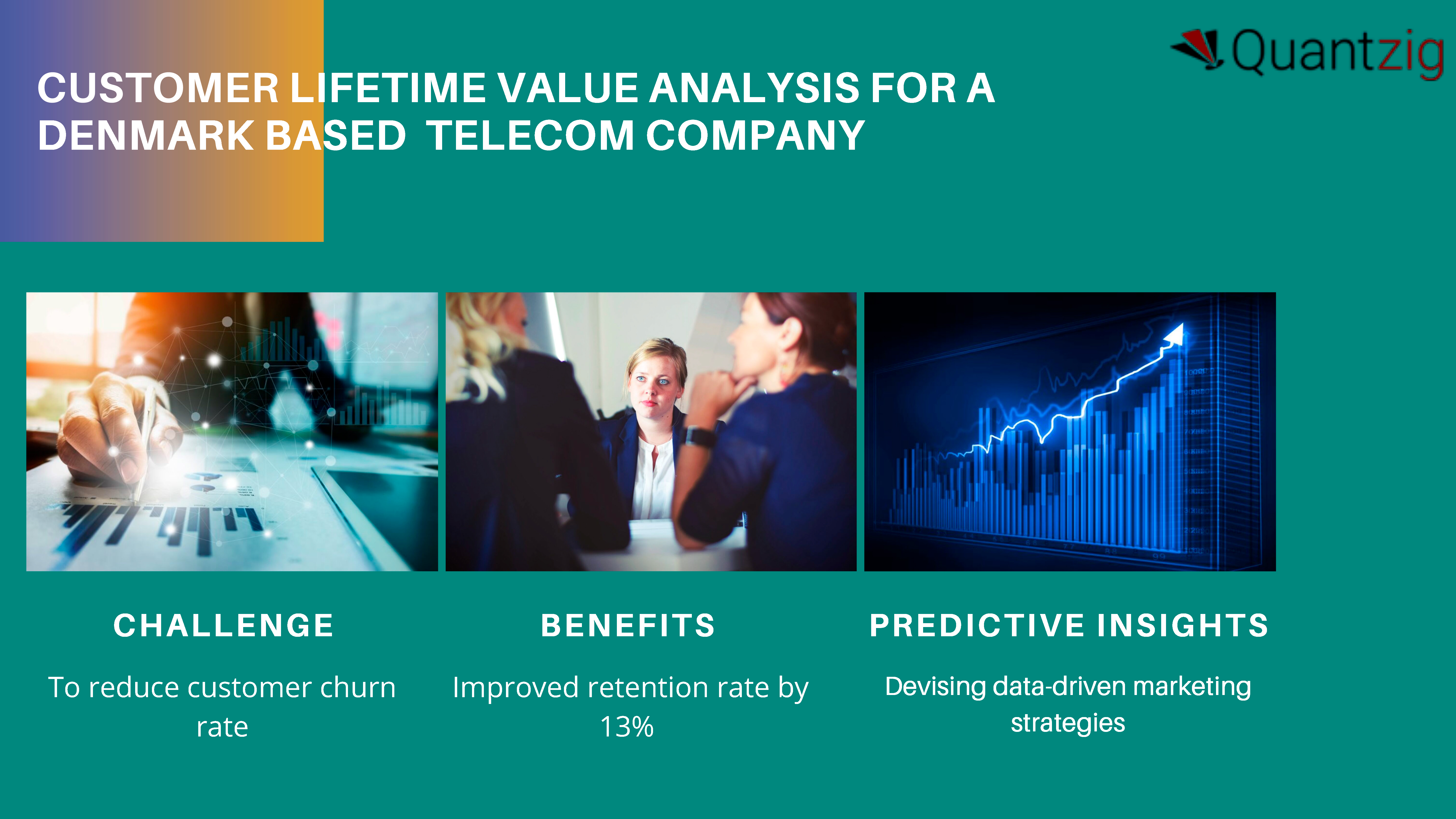 Quantzig

CUSTOMER LIFETIME VALUE ANALYSIS FOR A DENMARK BASED TELECOM COMPANY

CHALLENGE

To reduce customer churn rate

BENEFITS

Improved retention rate by 13%

PREDICTIVE INSIGHTS

Devising data-driven marketing strategies